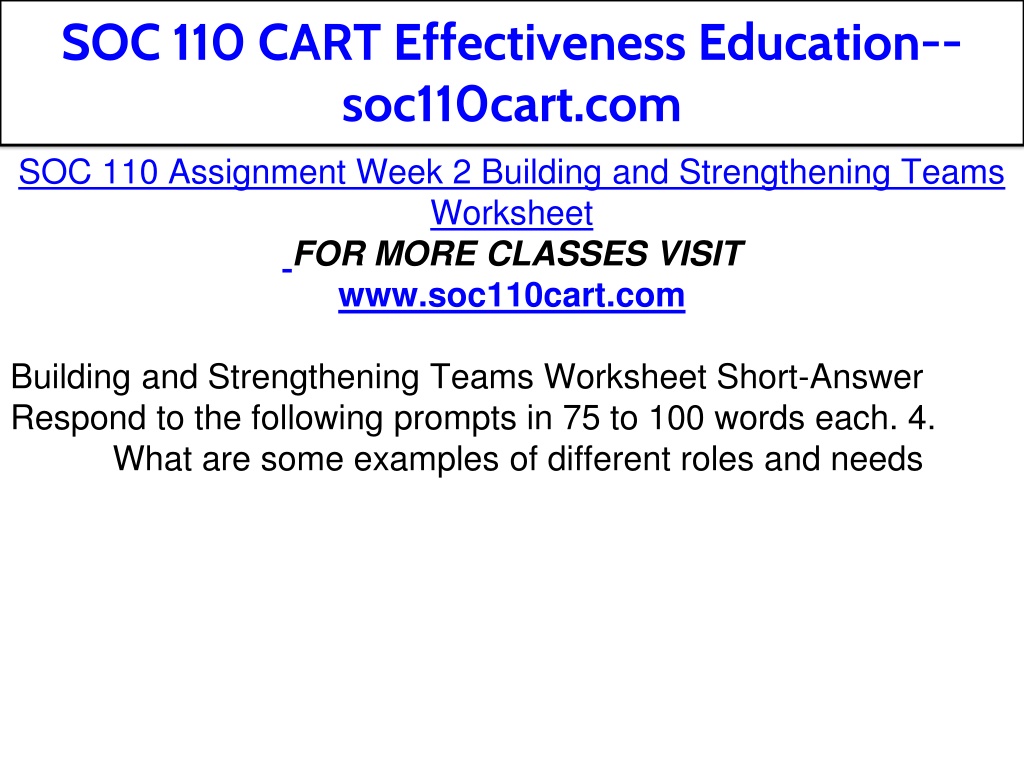 SOC 110 CART Effectiveness Education--soc110cart.com

SOC 110 Assignment Week 2 Building and Strengthening Teams Worksheet
FOR MORE CLASSES VISIT
www.soc110cart.com

Building and Strengthening Teams Worksheet Short-Answer Respond to the following prompts in 75 to 100 words each. 4. What are some examples of different roles and needs